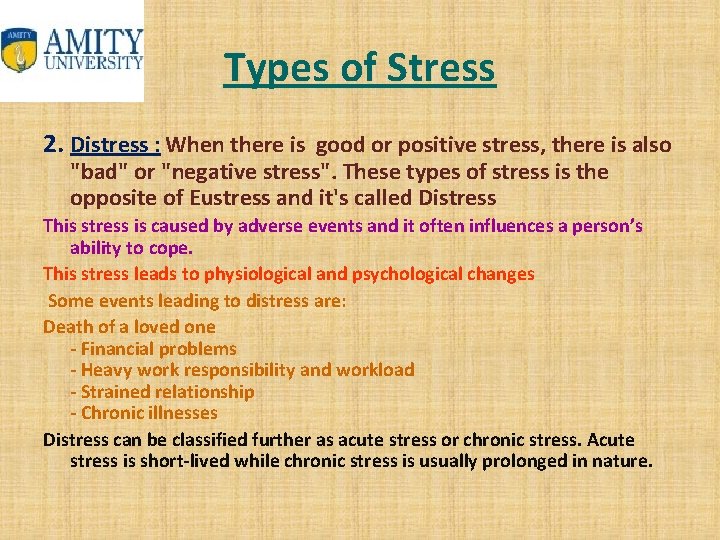 AMITY
AMITY UNIVERSITY

Types of Stress

2. Distress : When there is good or positive stress, there is also "bad" or "negative stress". These types of stress is the opposite of Eustress and it's called Distress

This stress is caused by adverse events and it often influences a person's ability to cope.

This stress leads to physiological and psychological changes

Some events leading to distress are:

Death of a loved one
- Financial problems
- Heavy work responsibility and workload
- Strained relationship
- Chronic illnesses

Distress can be classified further as acute stress or chronic stress. Acute stress is short-lived while chronic stress is usually prolonged in nature.